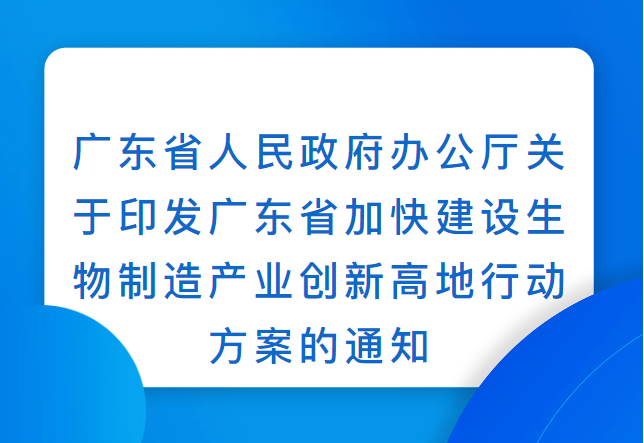 广东省人民政府办公厅关于印发广东省加快建设生物制造产业创新高地行动方案的通知